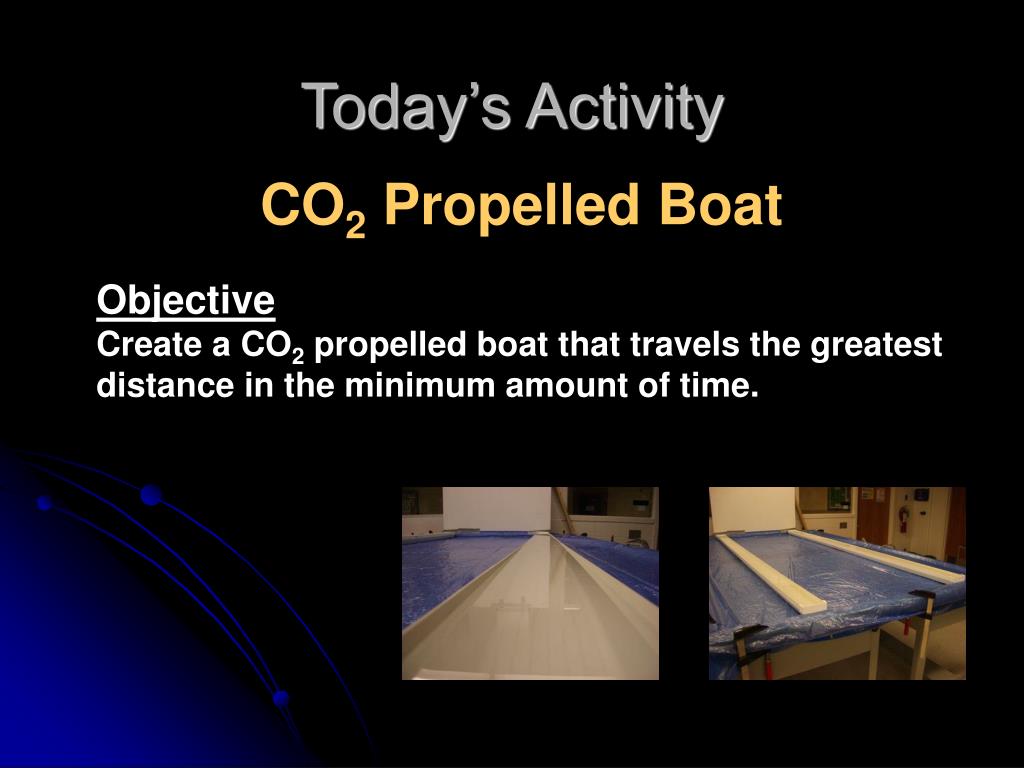 Today's Activity

$CO_2$ Propelled Boat

Objective
Create a $CO_2$ propelled boat that travels the greatest distance in the minimum amount of time.